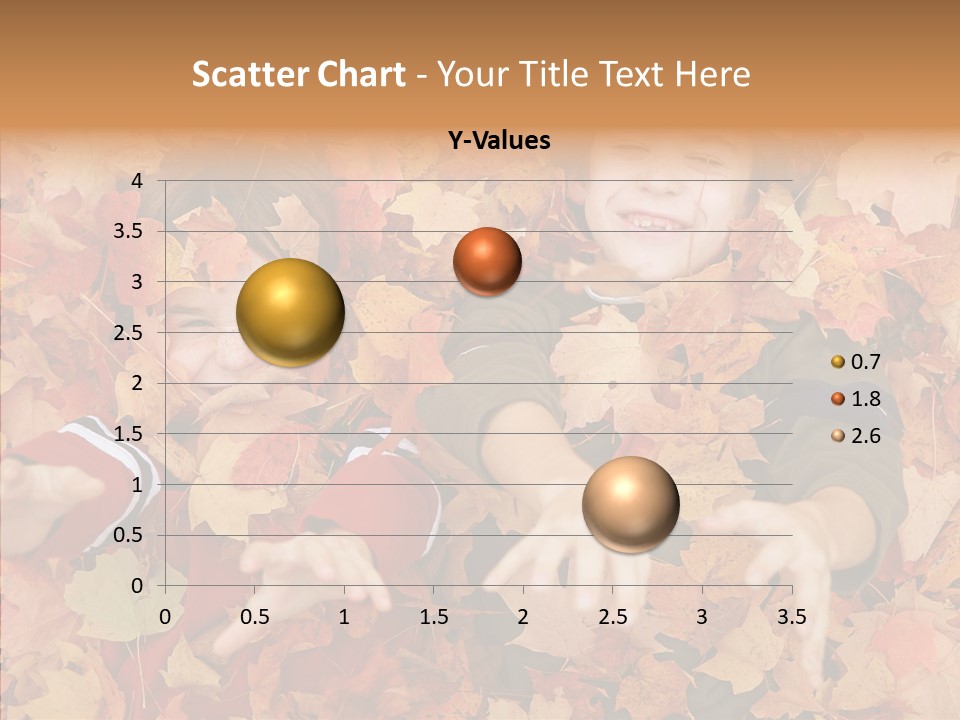 Scatter Chart - Your Title Text Here

Y-Values

4
3.5
3
2.5
2
1.5
1
0.5
0

0 0.5 1 1.5 2 2.5 3 3.5

0.7
1.8
2.6